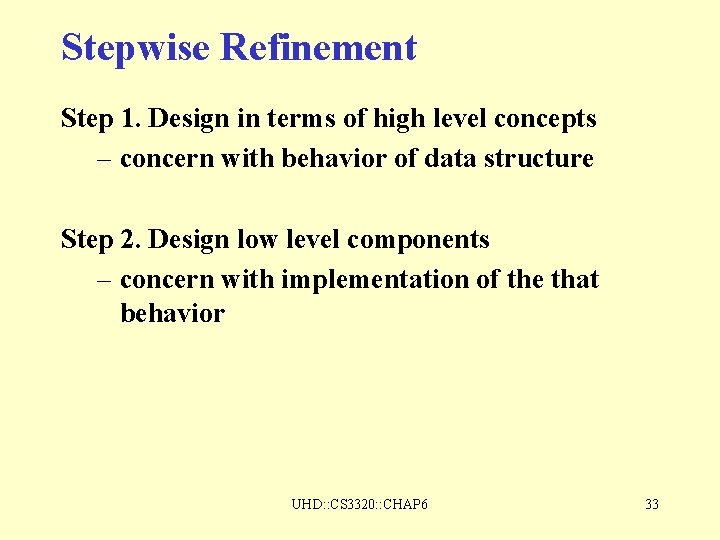 Stepwise Refinement

Step 1. Design in terms of high level concepts
– concern with behavior of data structure

Step 2. Design low level components
– concern with implementation of the that behavior

UHD::CS3320::CHAP6

33